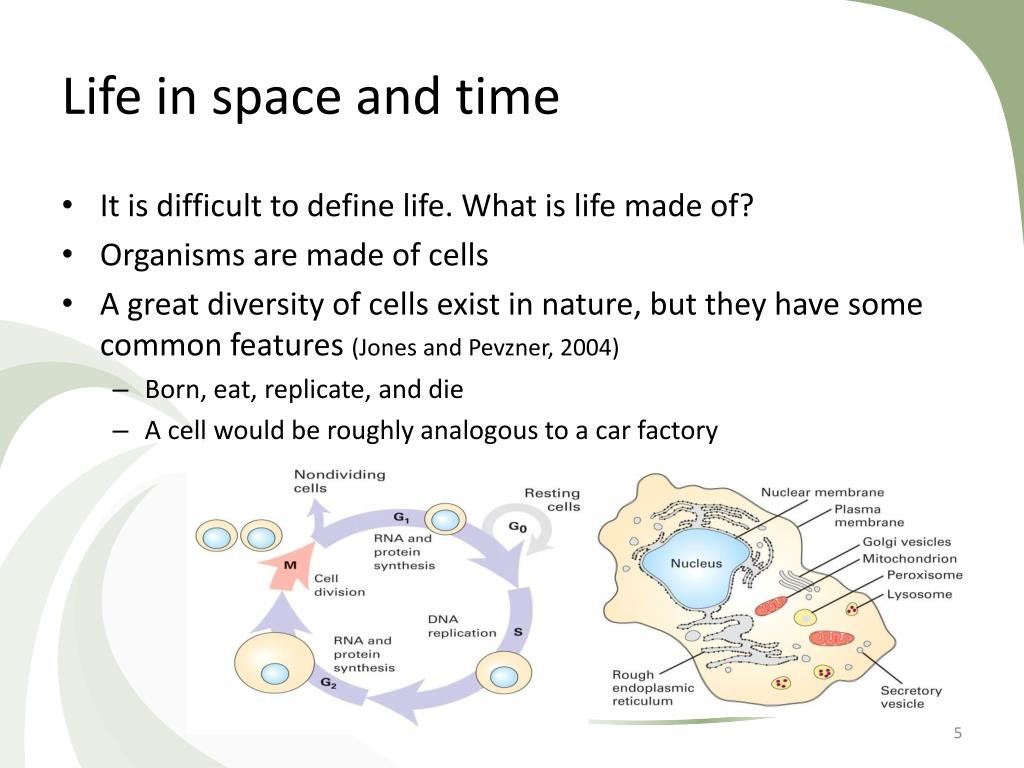 Life in space and time

• It is difficult to define life. What is life made of?
• Organisms are made of cells
• A great diversity of cells exist in nature, but they have some common features (Jones and Pevzner, 2004)
– Born, eat, replicate, and die
– A cell would be roughly analogous to a car factory

Nondividing cells
Resting cells
$G_1$
$G_0$
RNA and protein synthesis
M
Cell division
DNA replication
S
RNA and protein synthesis
$G_2$

Nuclear membrane
Plasma membrane
Golgi vesicles
Mitochondrion
Peroxisome
Lysosome
Nucleus
Rough endoplasmic reticulum
Secretory vesicle

5